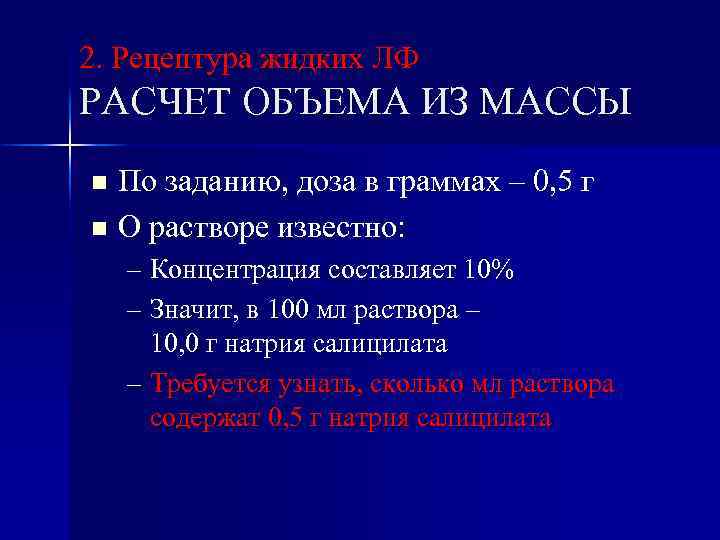 2. Рецептура жидких ЛФ
РАСЧЕТ ОБЪЕМА ИЗ МАССЫ

■ По заданию, доза в граммах – 0,5 г
■ О растворе известно:
– Концентрация составляет 10%
– Значит, в 100 мл раствора – 10,0 г натрия салицилата
– Требуется узнать, сколько мл раствора содержат 0,5 г натрия салицилата